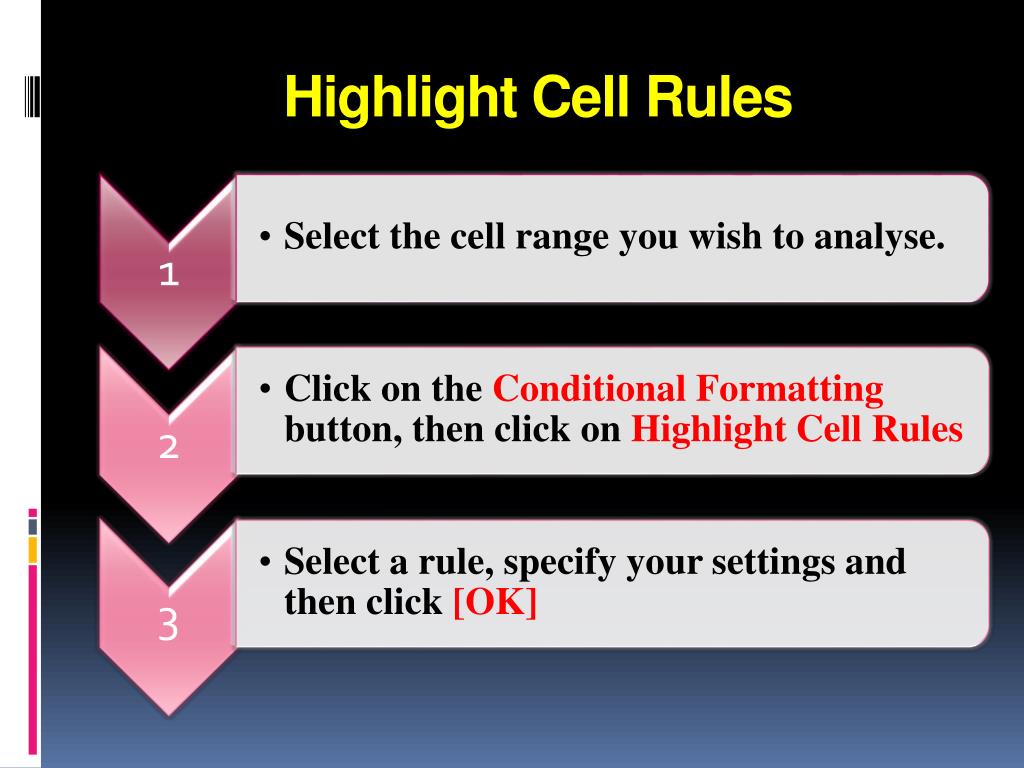 Highlight Cell Rules

1

• Select the cell range you wish to analyse.

2

• Click on the Conditional Formatting button, then click on Highlight Cell Rules

3

• Select a rule, specify your settings and then click [OK]